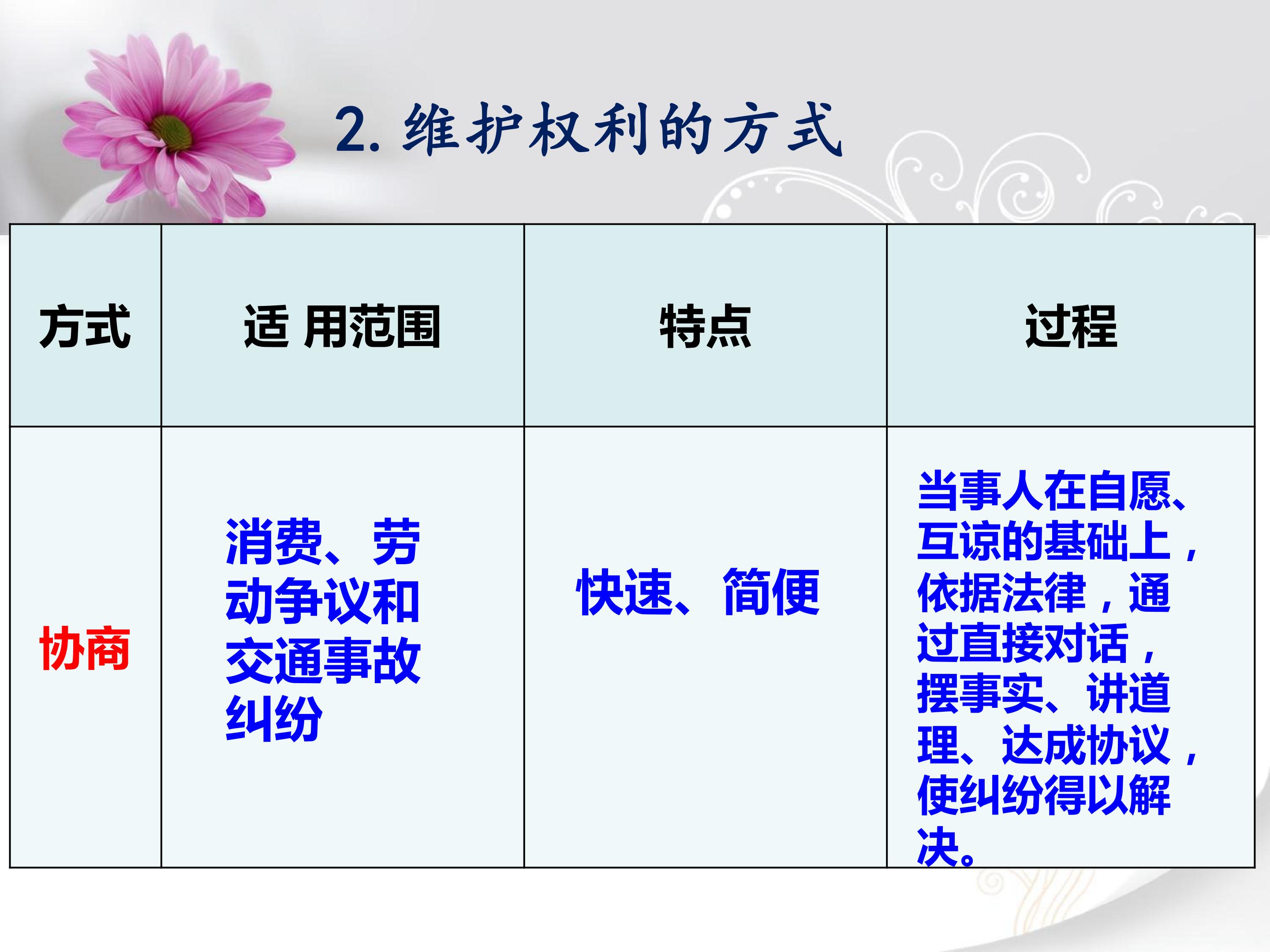 2. 维护权利的方式

| 方式 | 适 用范围 | 特点 | 过程 |
|---|---|---|---|
| 协商 | 消费、劳动争议和交通事故纠纷 | 快速、简便 | 当事人在自愿、互谅的基础上，依据法律，通过直接对话，摆事实、讲道理、达成协议，使纠纷得以解决。 |